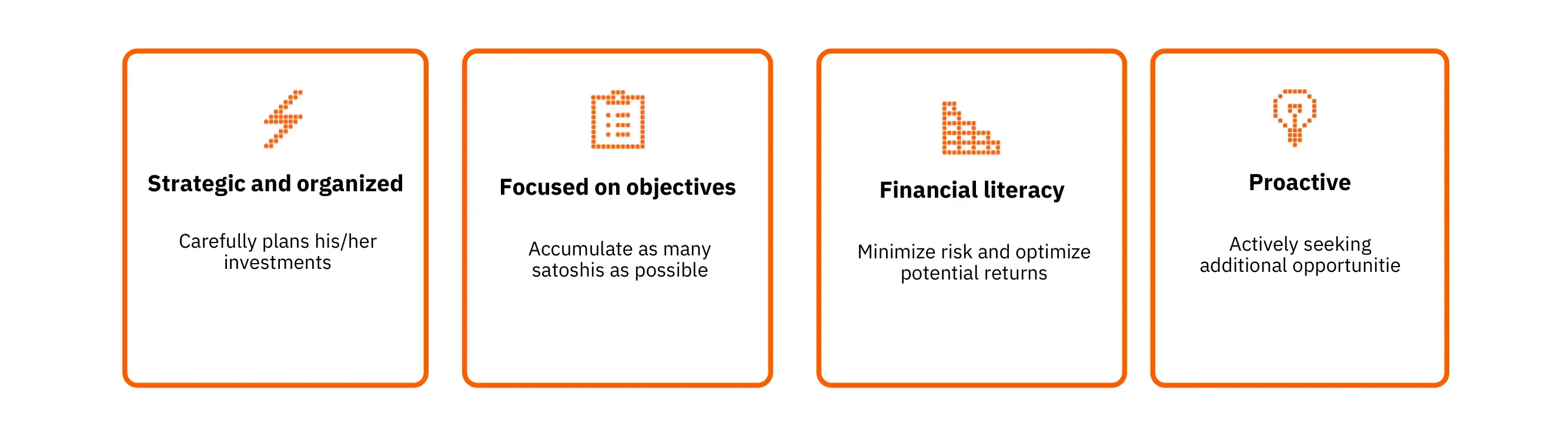 Strategic and organized

Carefully plans his/her investments

Focused on objectives

Accumulate as many satoshis as possible

Financial literacy

Minimize risk and optimize potential returns

Proactive

Actively seeking additional opportunitie